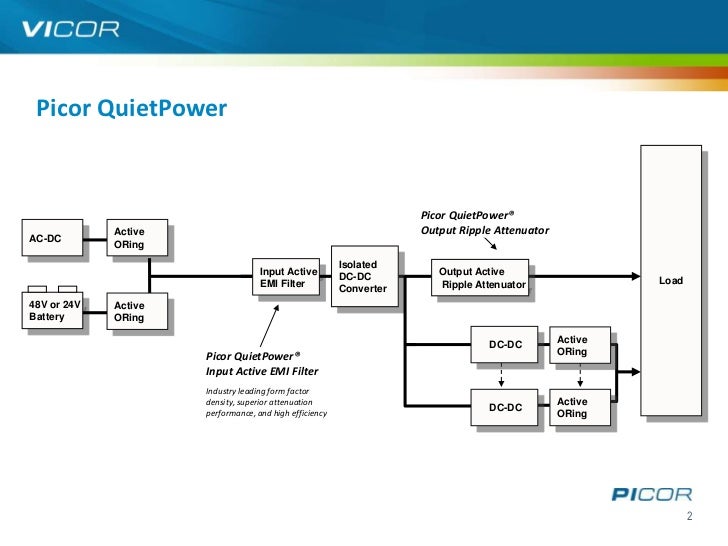 VICOR

Picor QuietPower

AC-DC

Active ORing

48V or 24V Battery

Active ORing

Input Active EMI Filter

Isolated DC-DC Converter

Picor QuietPower®
Output Ripple Attenuator

Output Active Ripple Attenuator

Load

DC-DC

Active ORing

DC-DC

Active ORing

Picor QuietPower®
Input Active EMI Filter

Industry leading form factor density, superior attenuation performance, and high efficiency

PICOR

2